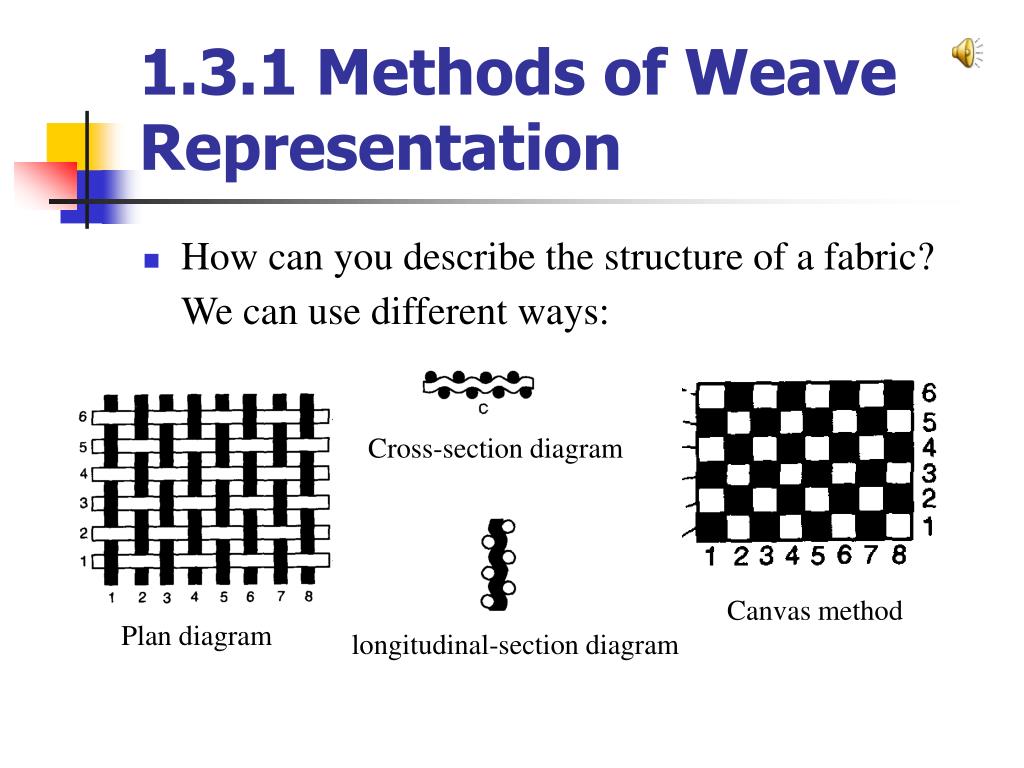 1.3.1 Methods of Weave Representation

How can you describe the structure of a fabric? We can use different ways:

6
5
4
3
2
1
1 2 3 4 5 6 7 8
Plan diagram

c
Cross-section diagram

longitudinal-section diagram

6
5
4
3
2
1
1 2 3 4 5 6 7 8
Canvas method